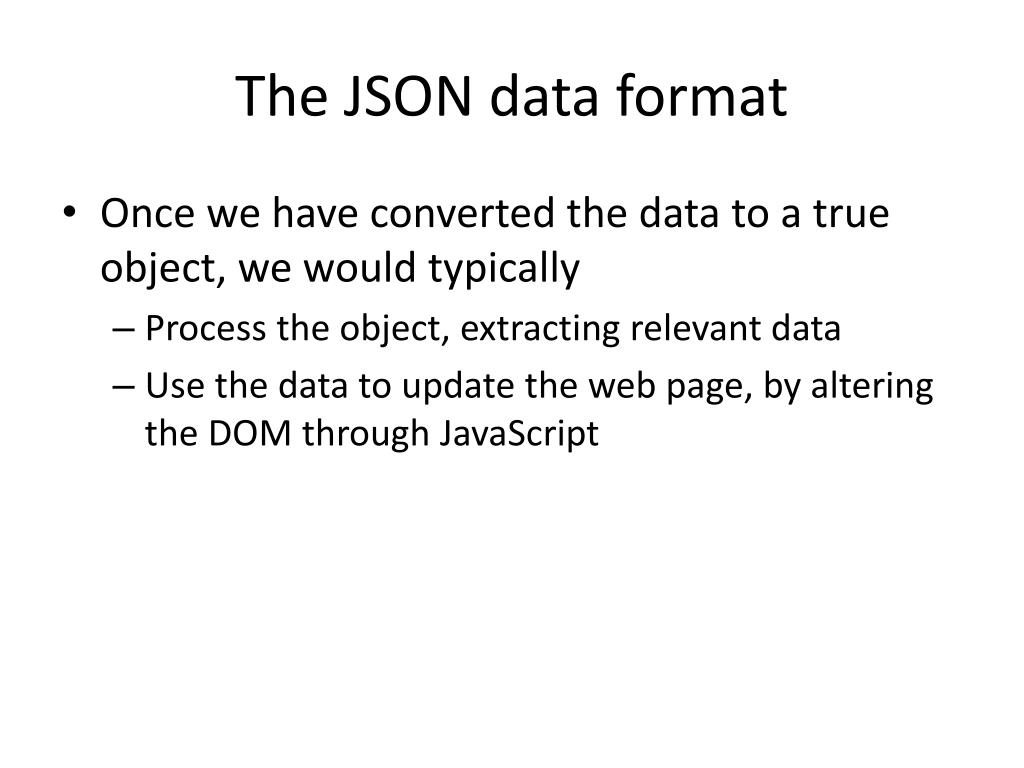 The JSON data format

• Once we have converted the data to a true object, we would typically

– Process the object, extracting relevant data

– Use the data to update the web page, by altering the DOM through JavaScript